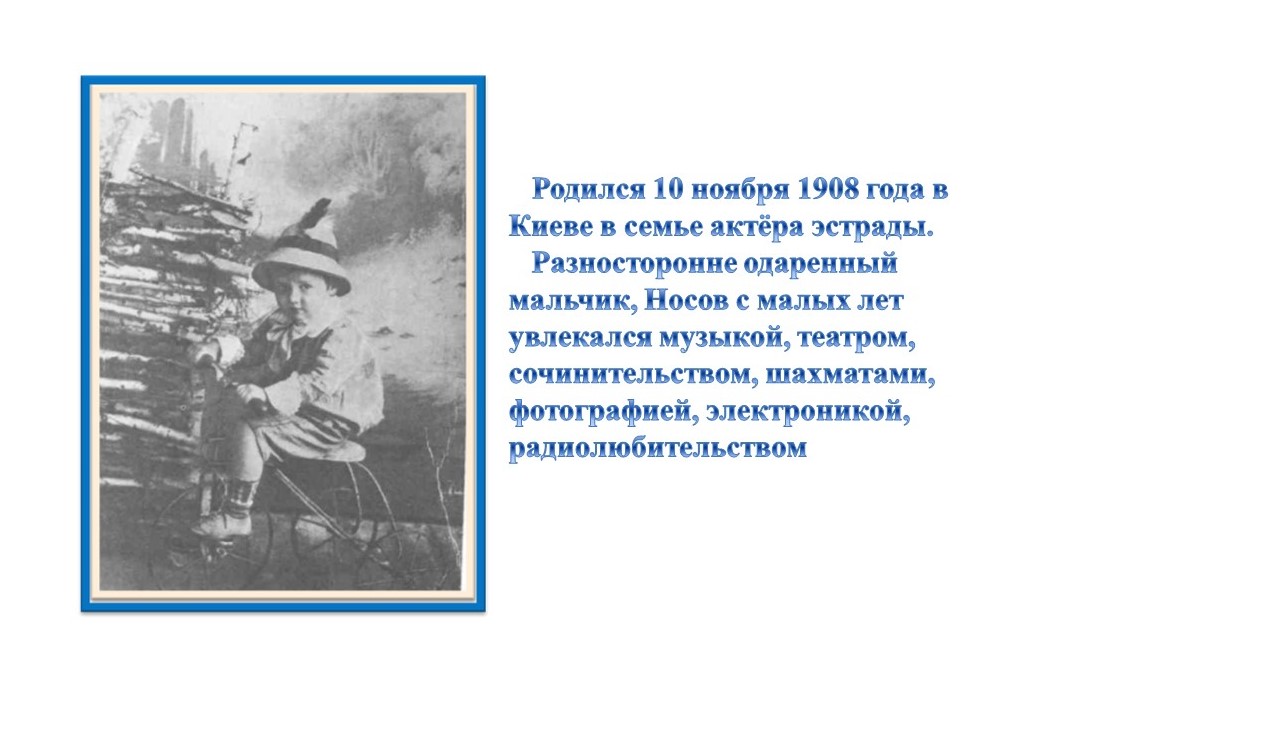 Родился 10 ноября 1908 года в Киеве в семье актёра эстрады.

Разносторонне одаренный мальчик, Носов с малых лет увлекался музыкой, театром, сочинительством, шахматами, фотографией, электроникой, радиолюбительством